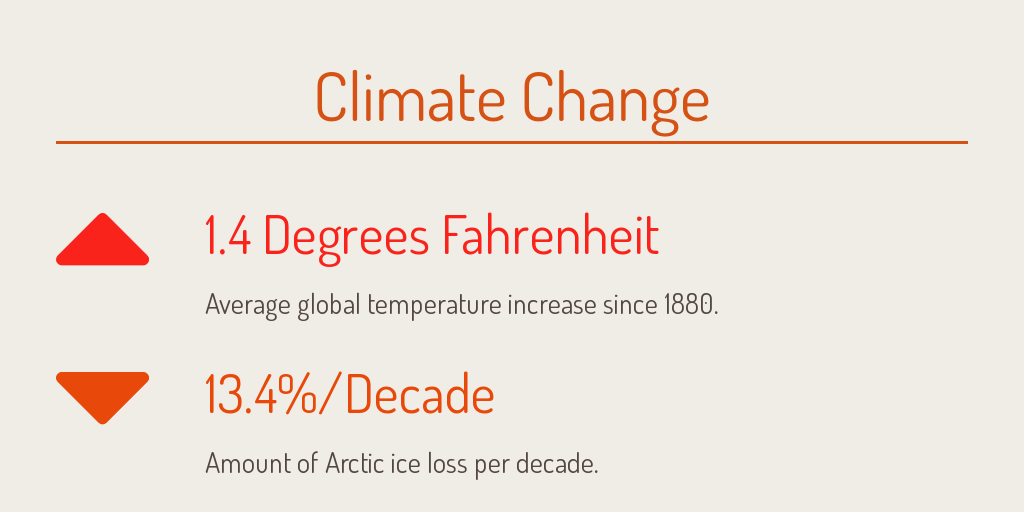 Climate Change

1.4 Degrees Fahrenheit

Average global temperature increase since 1880.

13.4%/Decade

Amount of Arctic ice loss per decade.